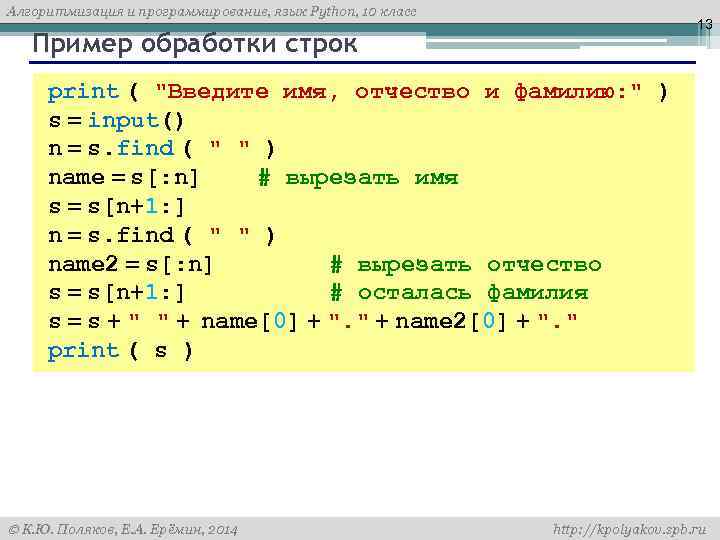 Алгоритмизация и программирование, язык Python, 10 класс

13

Пример обработки строк

print ( "Введите имя, отчество и фамилию:" )
s = input()
n = s.find ( " " )
name = s[:n]    # вырезать имя
s = s[n+1:]
n = s.find ( " " )
name2 = s[:n]    # вырезать отчество
s = s[n+1:]    # осталась фамилия
s = s + " " + name[0] + "." + name2[0] + "."
print ( s )

© К.Ю. Поляков, Е.А. Ерёмин, 2014

http://kpolyakov.spb.ru